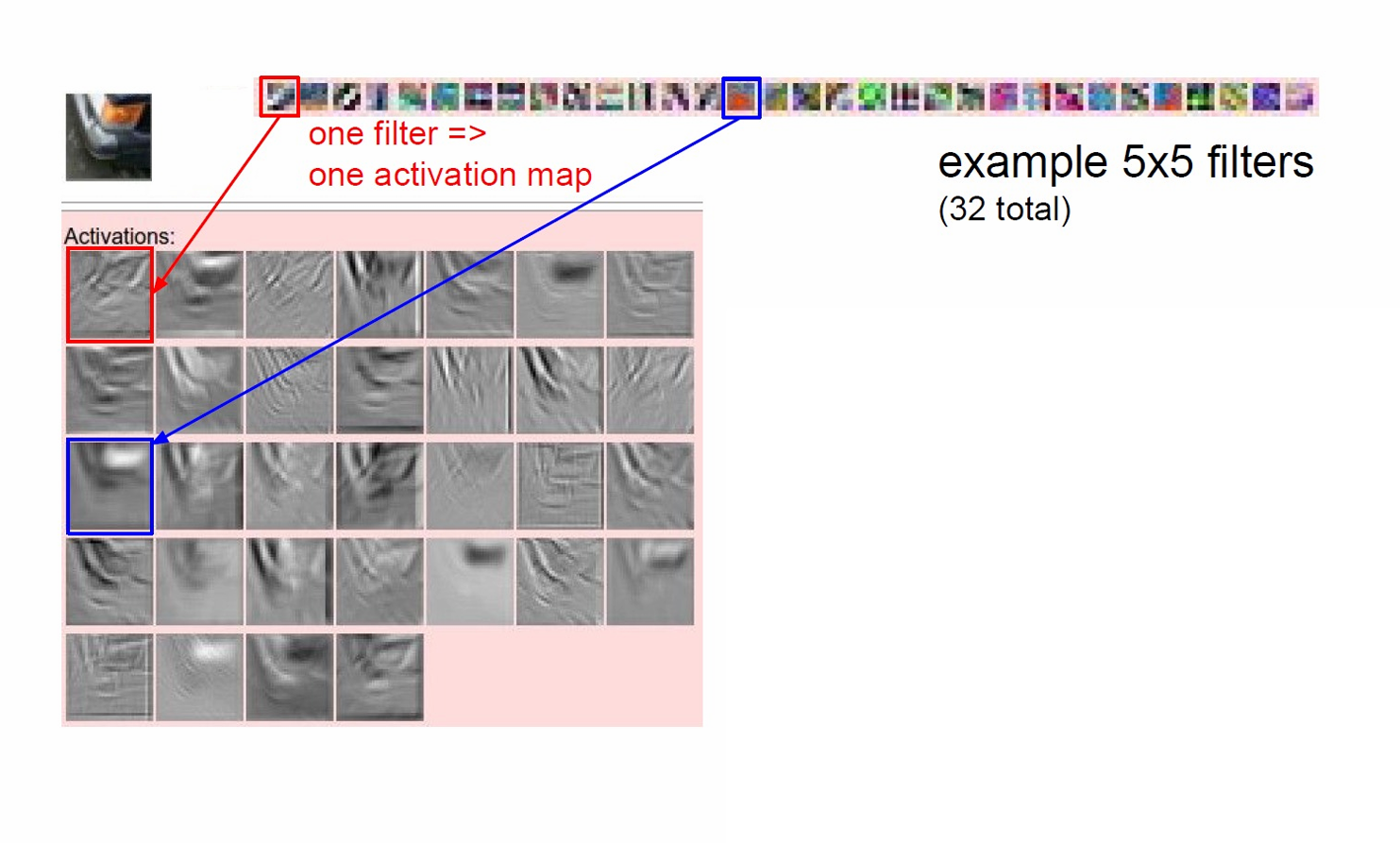 one filter =>
one activation map

example 5x5 filters
(32 total)

Activations: